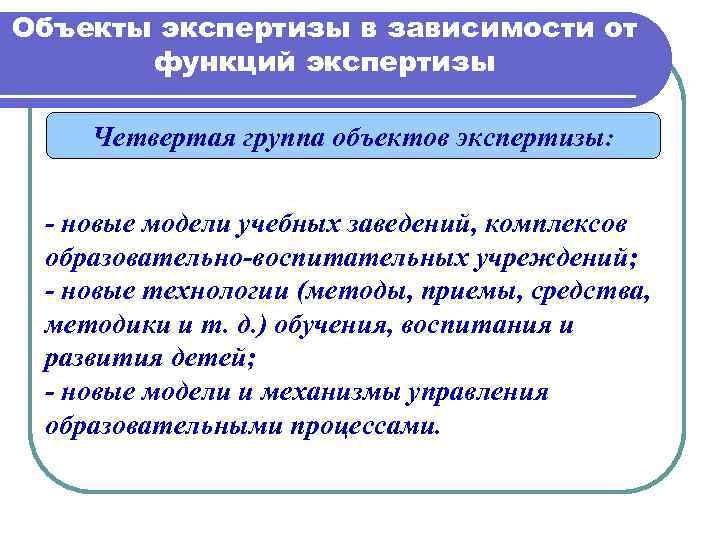 Объекты экспертизы в зависимости от функций экспертизы

Четвертая группа объектов экспертизы:

- новые модели учебных заведений, комплексов образовательно-воспитательных учреждений;
- новые технологии (методы, приемы, средства, методики и т. д.) обучения, воспитания и развития детей;
- новые модели и механизмы управления образовательными процессами.